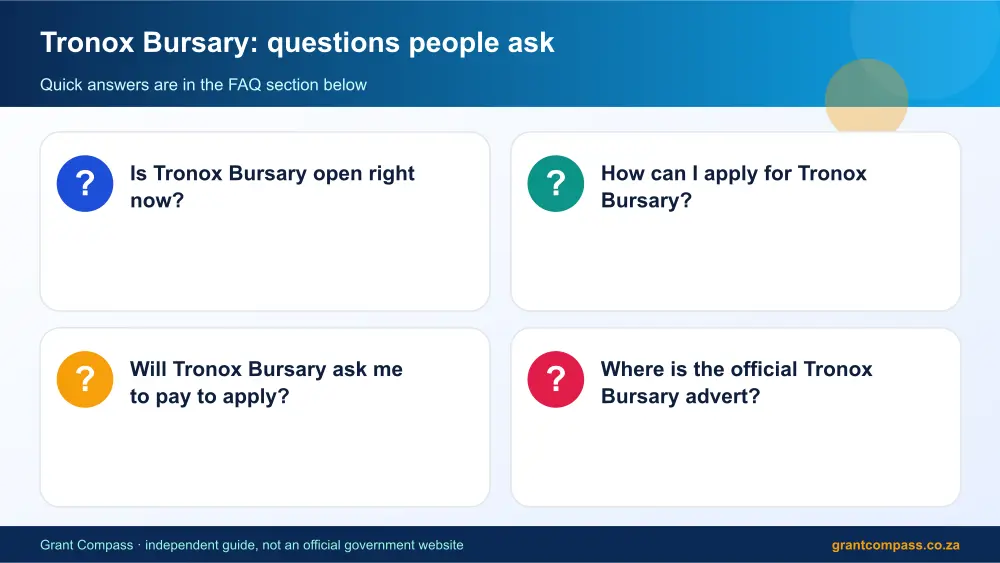 Tronox Bursary: questions people ask

Quick answers are in the FAQ section below

?

Is Tronox Bursary open right now?

?

How can I apply for Tronox Bursary?

?

Will Tronox Bursary ask me to pay to apply?

?

Where is the official Tronox Bursary advert?

Grant Compass · independent guide, not an official government website

grantcompass.co.za